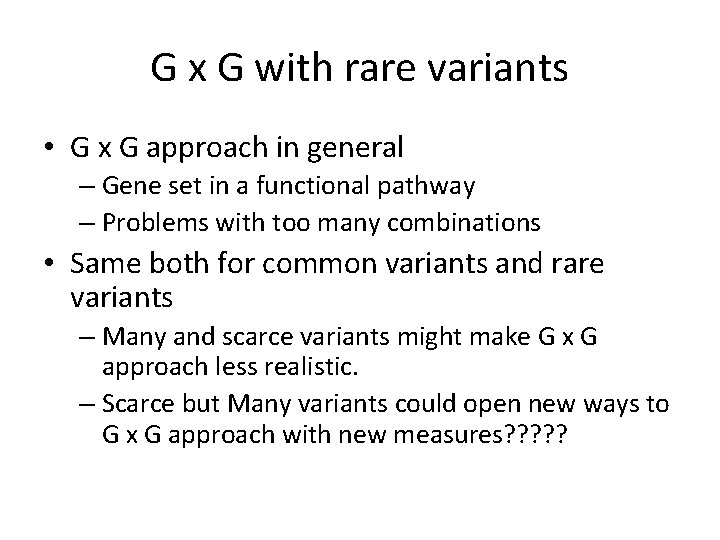 G x G with rare variants

• G x G approach in general
– Gene set in a functional pathway
– Problems with too many combinations

• Same both for common variants and rare variants
– Many and scarce variants might make G x G approach less realistic.
– Scarce but Many variants could open new ways to G x G approach with new measures?????